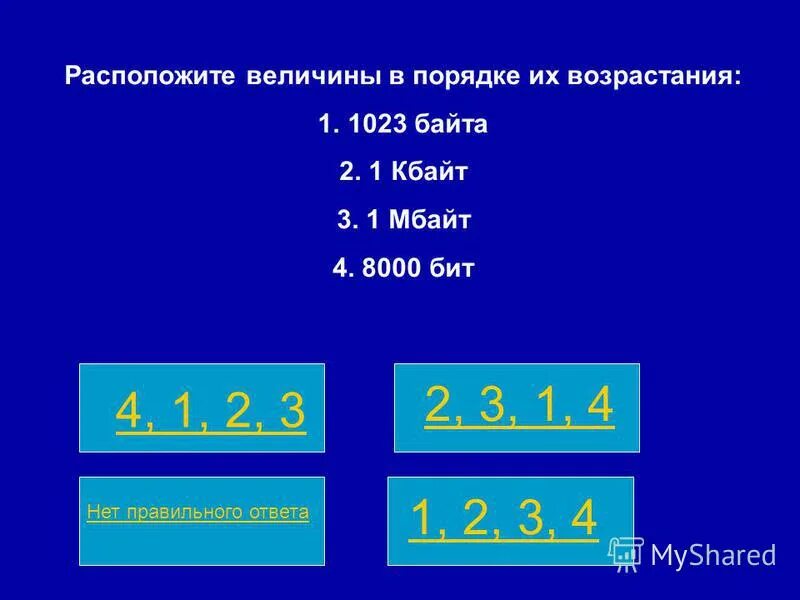 Расположите величины в порядке их возрастания:

1. 1023 байта

2. 1 Кбайт

3. 1 Мбайт

4. 8000 бит

4, 1, 2, 3

2, 3, 1, 4

Нет правильного ответа

1, 2, 3, 4

MyShared